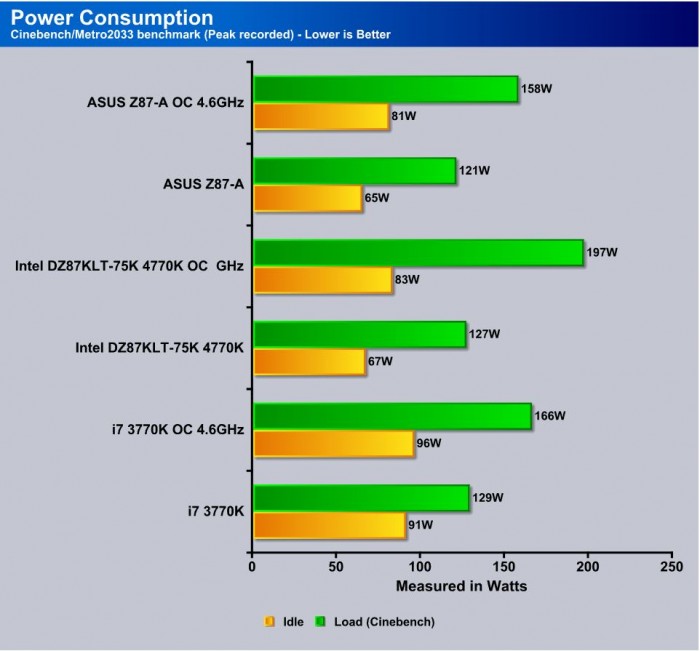 Power Consumption
Cinebench/Metro2033 benchmark (Peak recorded) - Lower is Better

ASUS Z87-A OC 4.6GHz
158W
81W

ASUS Z87-A
121W
65W

Intel DZ87KLT-75K 4770K OC GHz
197W
83W

Intel DZ87KLT-75K 4770K
127W
67W

i7 3770K OC 4.6GHz
166W
96W

i7 3770K
129W
91W

0 50 100 150 200 250
Measured in Watts

Idle Load (Cinebench)